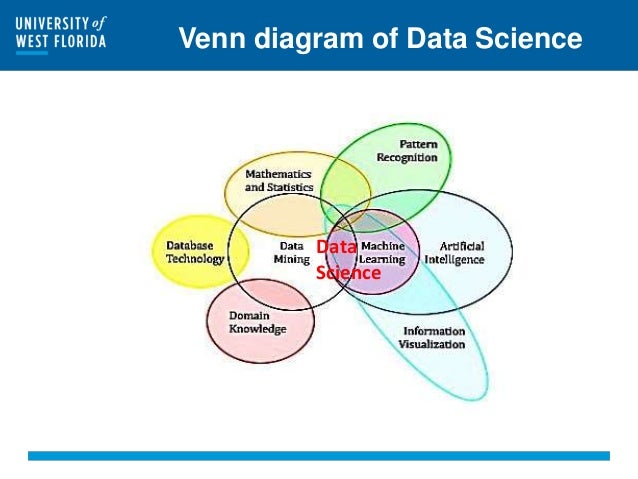 UNIVERSITY of WEST FLORIDA

Venn diagram of Data Science

Pattern Recognition

Mathematics and Statistics

Database Technology

Data Mining

Data Science

Machine Learning

Artificial Intelligence

Domain Knowledge

Information Visualization